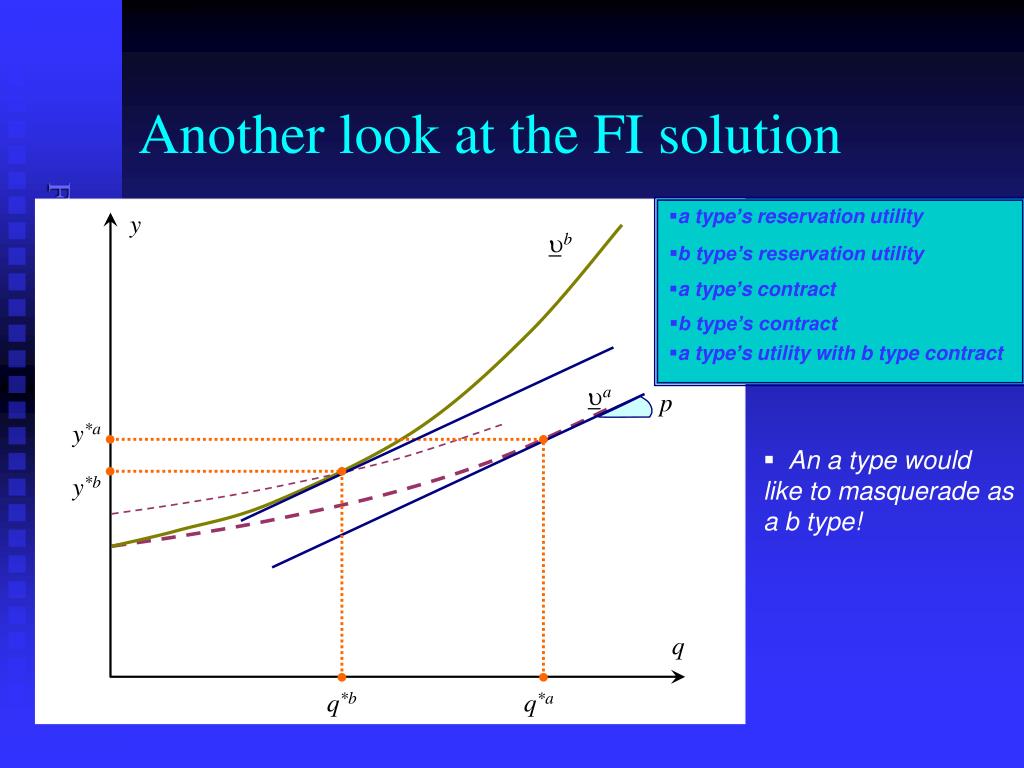 Another look at the FI solution

▪a type's reservation utility
▪b type's reservation utility
▪a type's contract
▪b type's contract
▪a type's utility with b type contract

$y$

$\underline{\upsilon}^b$

$\underline{\upsilon}^a$

$p$

$y^{*a}$

$y^{*b}$

$q$

$q^{*b}$

$q^{*a}$

▪ An a type would like to masquerade as a b type!